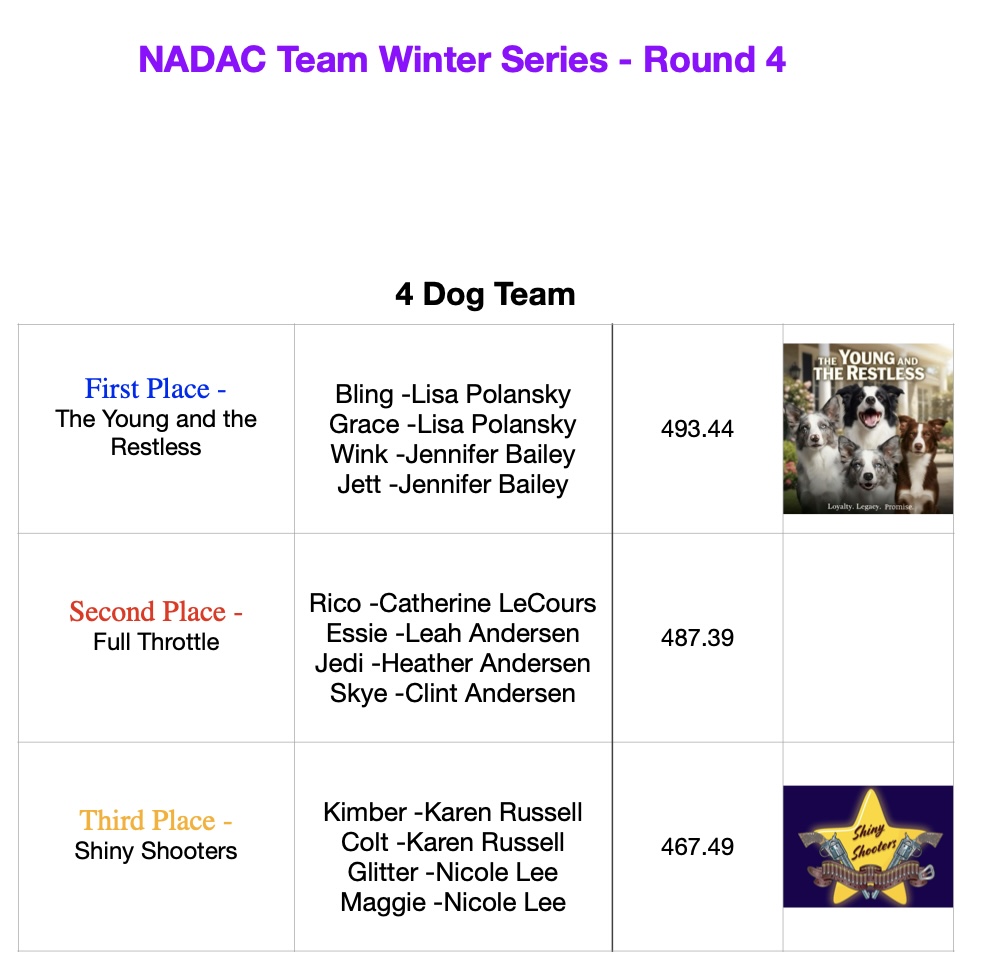 NADAC Team Winter Series - Round 4

4 Dog Team

| First Place - The Young and the Restless | Bling -Lisa Polansky Grace -Lisa Polansky Wink -Jennifer Bailey Jett -Jennifer Bailey | 493.44 | THE YOUNG AND THE RESTLESS Loyalty. Legacy. Promise. |
|---|---|---|---|
| Second Place - Full Throttle | Rico -Catherine LeCours Essie -Leah Andersen Jedi -Heather Andersen Skye -Clint Andersen | 487.39 | |
| Third Place - Shiny Shooters | Kimber -Karen Russell Colt -Karen Russell Glitter -Nicole Lee Maggie -Nicole Lee | 467.49 | Shiny Shooters |